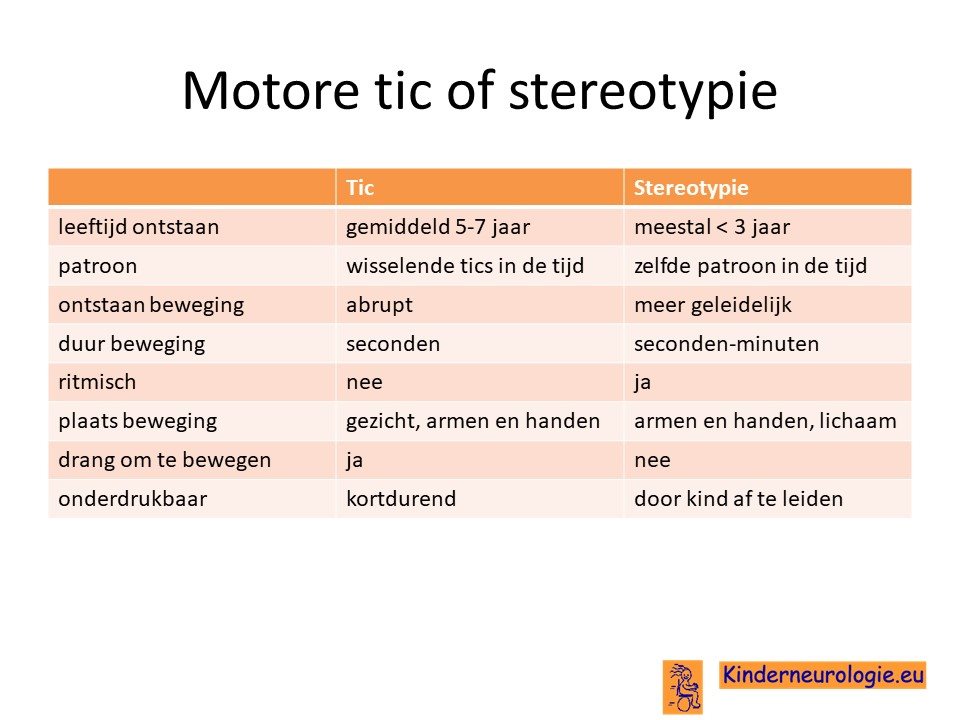 Motore tic of stereotypie

| | Tic | Stereotypie |
|---|---|---|
| leeftijd ontstaan | gemiddeld 5-7 jaar | meestal < 3 jaar |
| patroon | wisselende tics in de tijd | zelfde patroon in de tijd |
| ontstaan beweging | abrupt | meer geleidelijk |
| duur beweging | seconden | seconden-minuten |
| ritmisch | nee | ja |
| plaats beweging | gezicht, armen en handen | armen en handen, lichaam |
| drang om te bewegen | ja | nee |
| onderdrukbaar | kortdurend | door kind af te leiden |

Kinderneurologie.eu